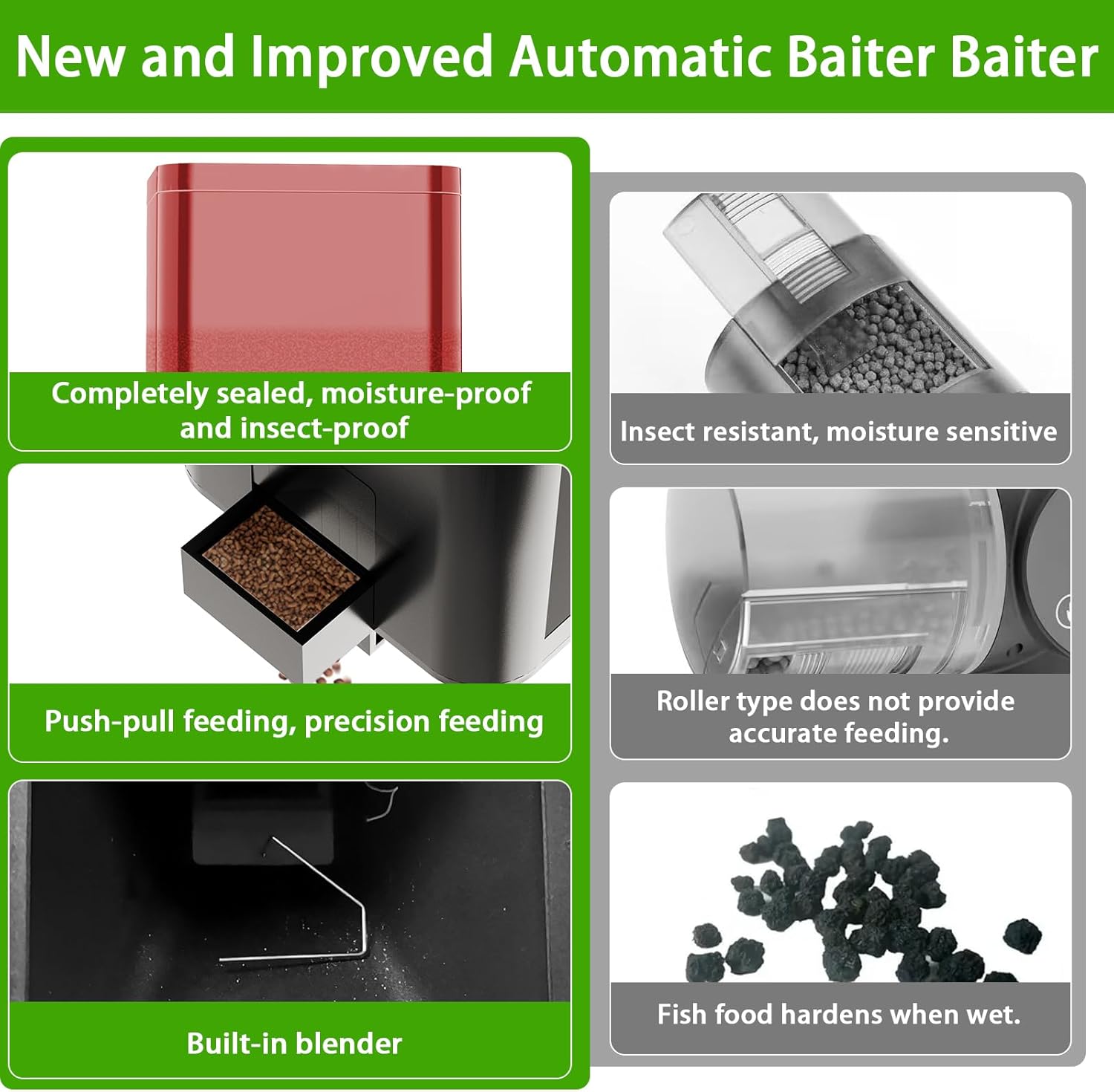 New and Improved Automatic Baiter Baiter

Completely sealed, moisture-proof and insect-proof

Push-pull feeding, precision feeding

Built-in blender

Insect resistant, moisture sensitive

Roller type does not provide accurate feeding.

Fish food hardens when wet.